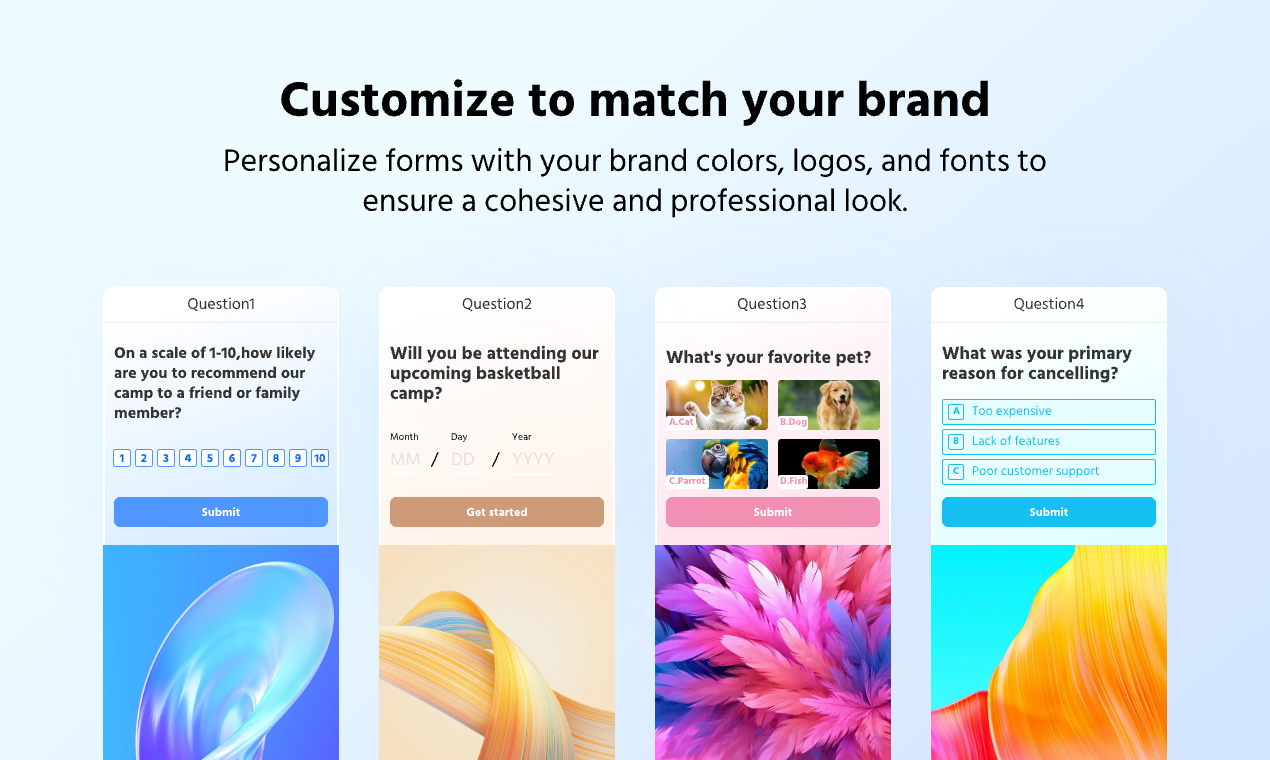 Customize to match your brand

Personalize forms with your brand colors, logos, and fonts to ensure a cohesive and professional look.

Question1

On a scale of 1-10,how likely are you to recommend our camp to a friend or family member?

1 2 3 4 5 6 7 8 9 10

Submit

Question2

Will you be attending our upcoming basketball camp?

Month Day Year

MM / DD / YYYY

Get started

Question3

What's your favorite pet?

A.Cat
B.Dog
C.Parrot
D.Fish

Submit

Question4

What was your primary reason for cancelling?

A Too expensive
B Lack of features
C Poor customer support

Submit